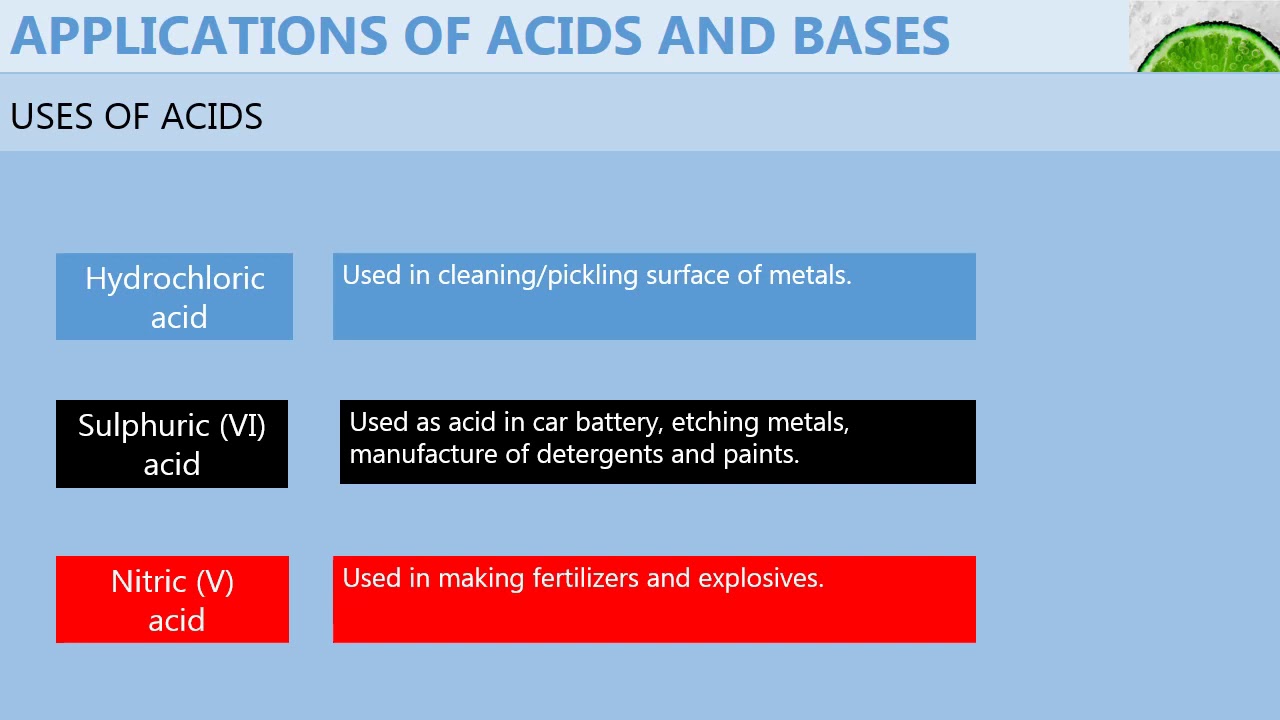 APPLICATIONS OF ACIDS AND BASES

USES OF ACIDS

Hydrochloric acid

Used in cleaning/pickling surface of metals.

Sulphuric (VI) acid

Used as acid in car battery, etching metals, manufacture of detergents and paints.

Nitric (V) acid

Used in making fertilizers and explosives.